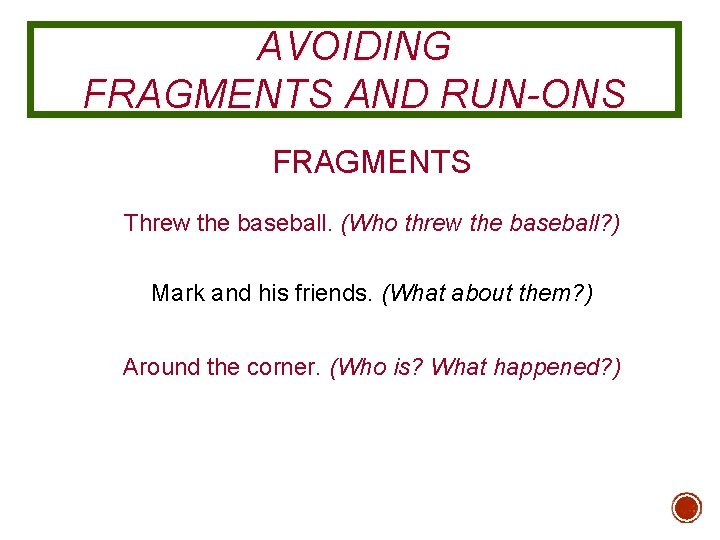 AVOIDING
FRAGMENTS AND RUN-ONS

FRAGMENTS

Threw the baseball. (Who threw the baseball?)

Mark and his friends. (What about them?)

Around the corner. (Who is? What happened?)